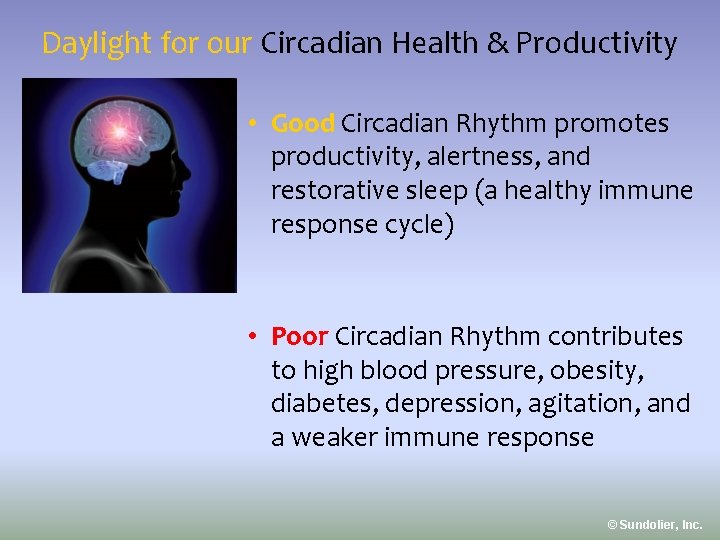 Daylight for our Circadian Health & Productivity

• Good Circadian Rhythm promotes productivity, alertness, and restorative sleep (a healthy immune response cycle)

• Poor Circadian Rhythm contributes to high blood pressure, obesity, diabetes, depression, agitation, and a weaker immune response

© Sundolier, Inc.